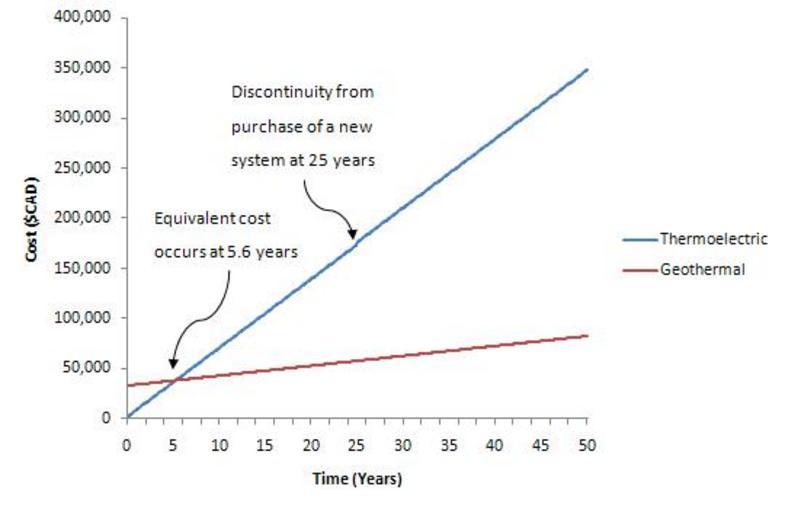 400,000
350,000
300,000
250,000
200,000
150,000
100,000
50,000
0

Cost ($CAD)

Discontinuity from purchase of a new system at 25 years

Equivalent cost occurs at 5.6 years

Thermoelectric
Geothermal

0 5 10 15 20 25 30 35 40 45 50

Time (Years)